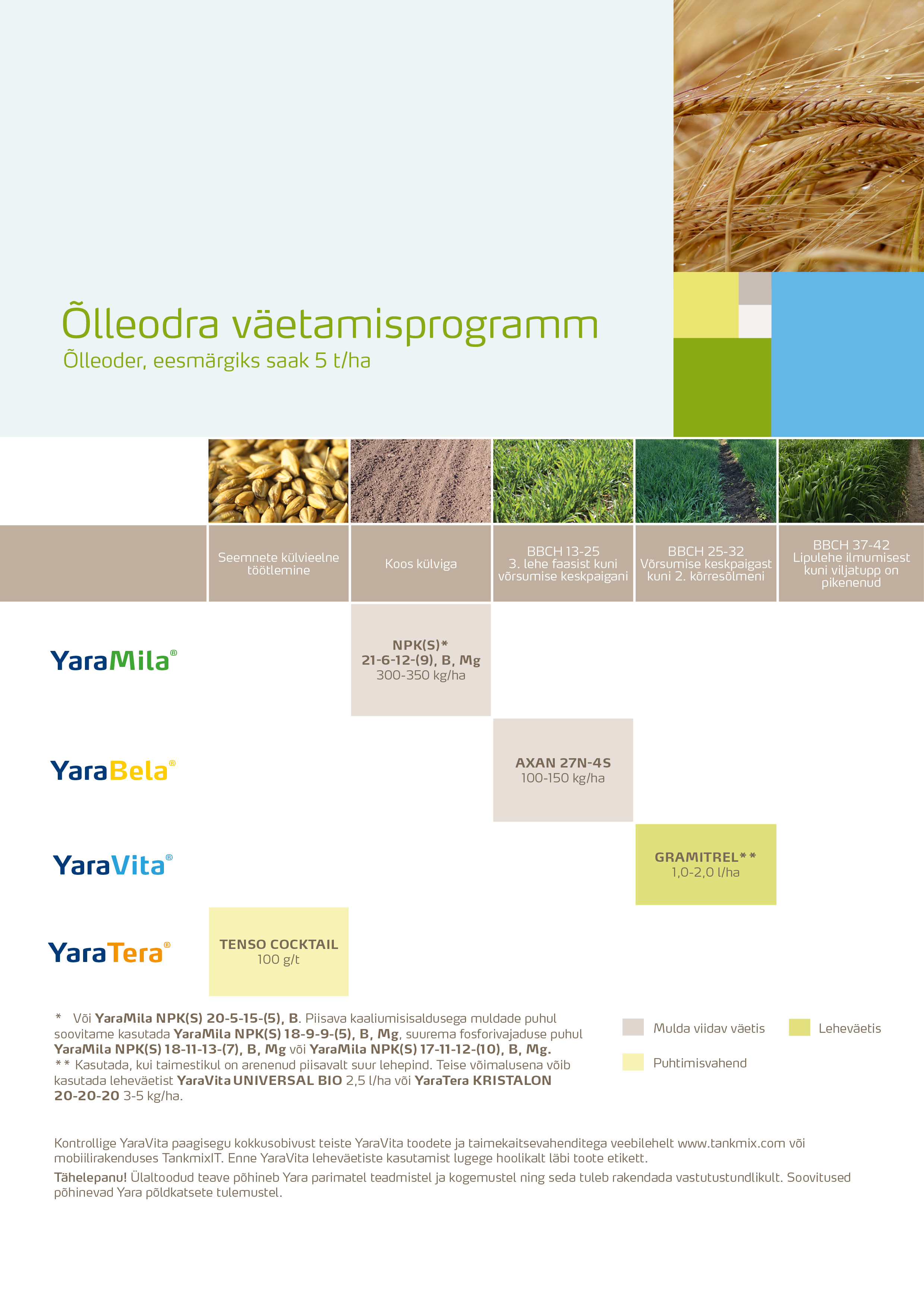 Õlleodra väetamisprogramm
Õlleoder, eesmärgiks saak 5 t/ha

| | Seemnete külvieelne töötlemine | Koos külviga | BBCH 13-25 3. lehe faasist kuni võrsumise keskpaigani | BBCH 25-32 Võrsumise keskpaigast kuni 2. kõrresõlmeni | BBCH 37-42 Lipulehe ilmumisest kuni viljatupp on pikenenud |
|---|---|---|---|---|---|
| YaraMila® | | NPK(S)* 21-6-12-(9), B, Mg 300-350 kg/ha | | | |
| YaraBela® | | | AXAN 27N-4S 100-150 kg/ha | | |
| YaraVita® | | | | GRAMITREL** 1,0-2,0 l/ha | |
| YaraTera® | TENSO COCKTAIL 100 g/t | | | | |

* Või YaraMila NPK(S) 20-5-15-(5), B. Piisava kaaliumisisaldusega muldade puhul soovitame kasutada YaraMila NPK(S) 18-9-9-(5), B, Mg, suurema fosforivajaduse puhul YaraMila NPK(S) 18-11-13-(7), B, Mg või YaraMila NPK(S) 17-11-12-(10), B, Mg.
** Kasutada, kui taimestikul on arenenud piisavalt suur lehepind. Teise võimalusena võib kasutada leheväetist YaraVita UNIVERSAL BIO 2,5 l/ha või YaraTera KRISTALON 20-20-20 3-5 kg/ha.

Mulda viidav väetis
Leheväetis
Puhtimisvahend

Kontrollige YaraVita paagisegu kokkusobivust teiste YaraVita toodete ja taimekaitsevahenditega veebilehelt www.tankmix.com või mobiilirakenduses TankmixIT. Enne YaraVita leheväetiste kasutamist lugege hoolikalt läbi toote etikett.

Tähelepanu! Ülaltoodud teave põhineb Yara parimatel teadmistel ja kogemustel ning seda tuleb rakendada vastutustundlikult. Soovitused põhinevad Yara põldkatsete tulemustel.